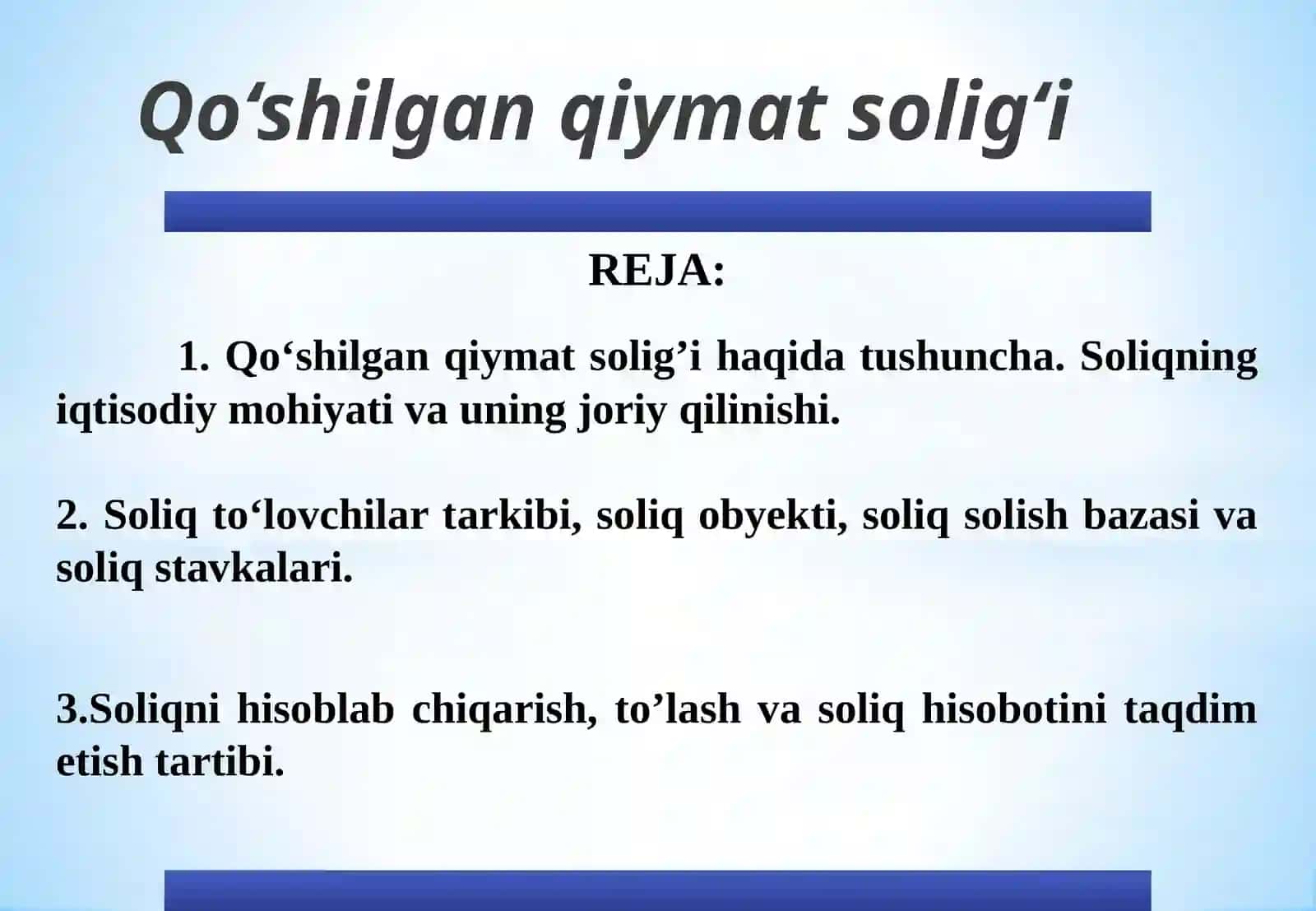 Qo‘shilgan qiymat solig‘i

REJA:

1. Qo‘shilgan qiymat solig’i haqida tushuncha. Soliqning iqtisodiy mohiyati va uning joriy qilinishi.

2. Soliq to‘lovchilar tarkibi, soliq obyekti, soliq solish bazasi va soliq stavkalari.

3.Soliqni hisoblab chiqarish, to’lash va soliq hisobotini taqdim etish tartibi.